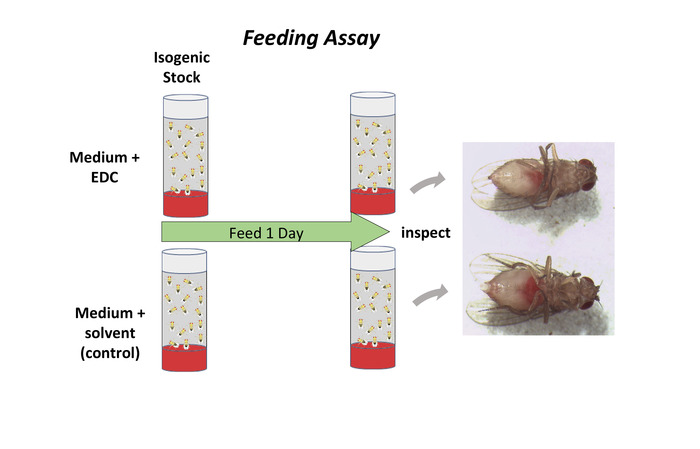 Feeding Assay

Isogenic Stock

Medium + EDC

Feed 1 Day

inspect

Medium + solvent (control)